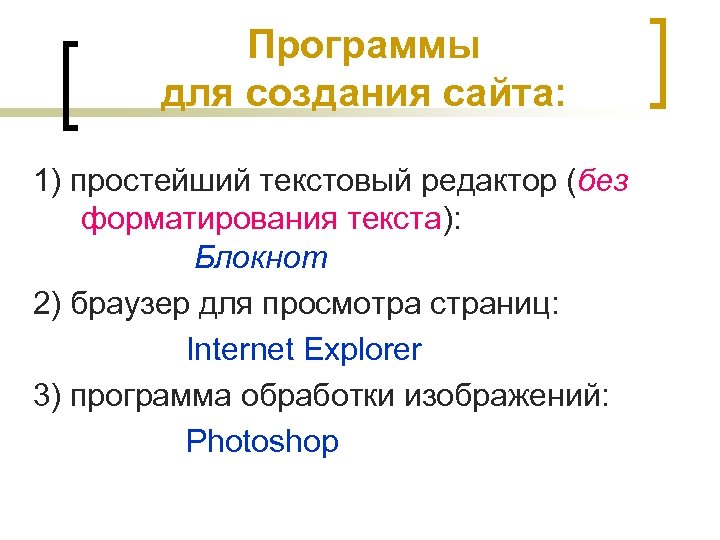 Программы для создания сайта:

1) простейший текстовый редактор (без форматирования текста):

Блокнот

2) браузер для просмотра страниц:

Internet Explorer

3) программа обработки изображений:

Photoshop